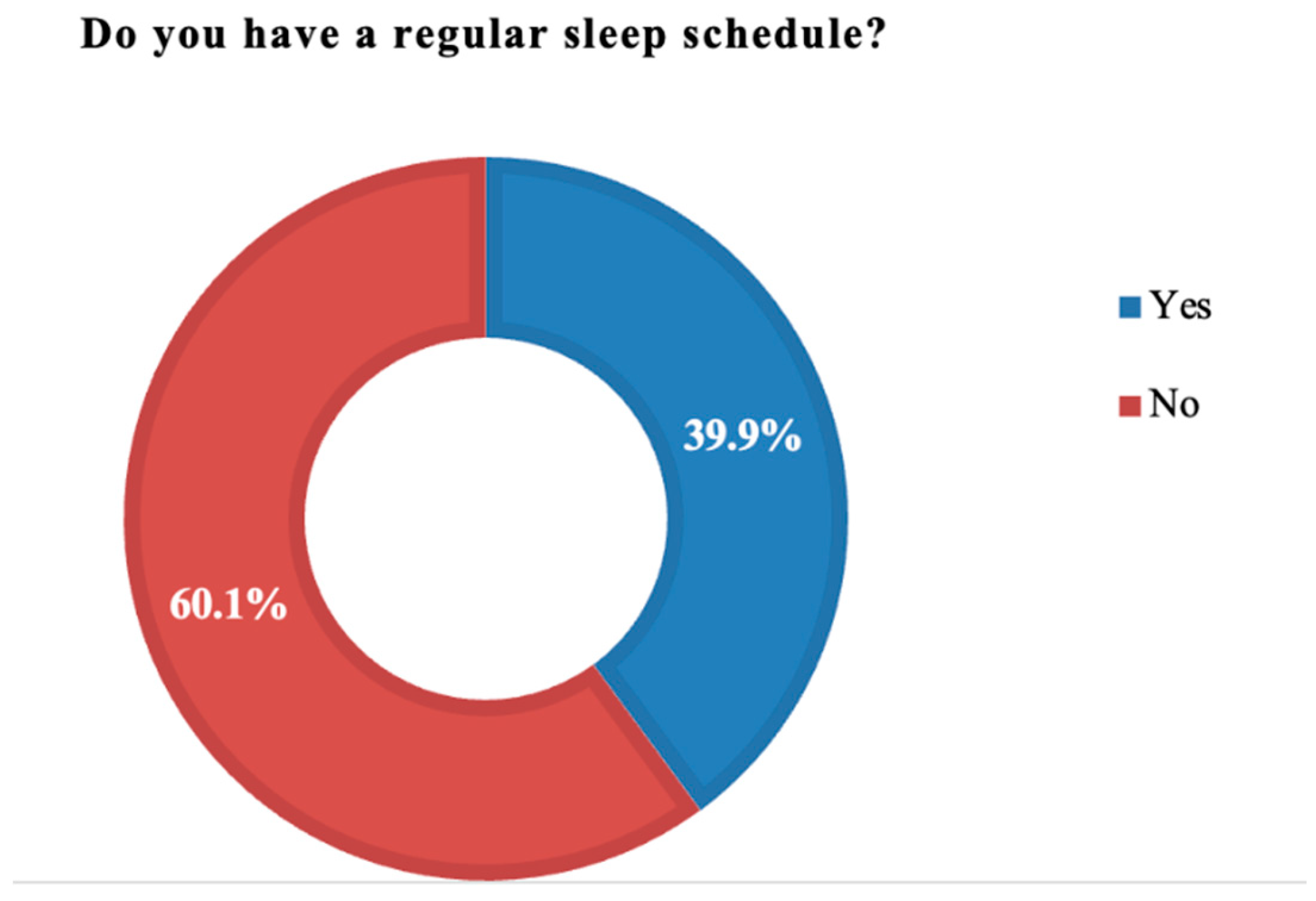 Do you have a regular sleep schedule?

39.9%

60.1%

Yes

No